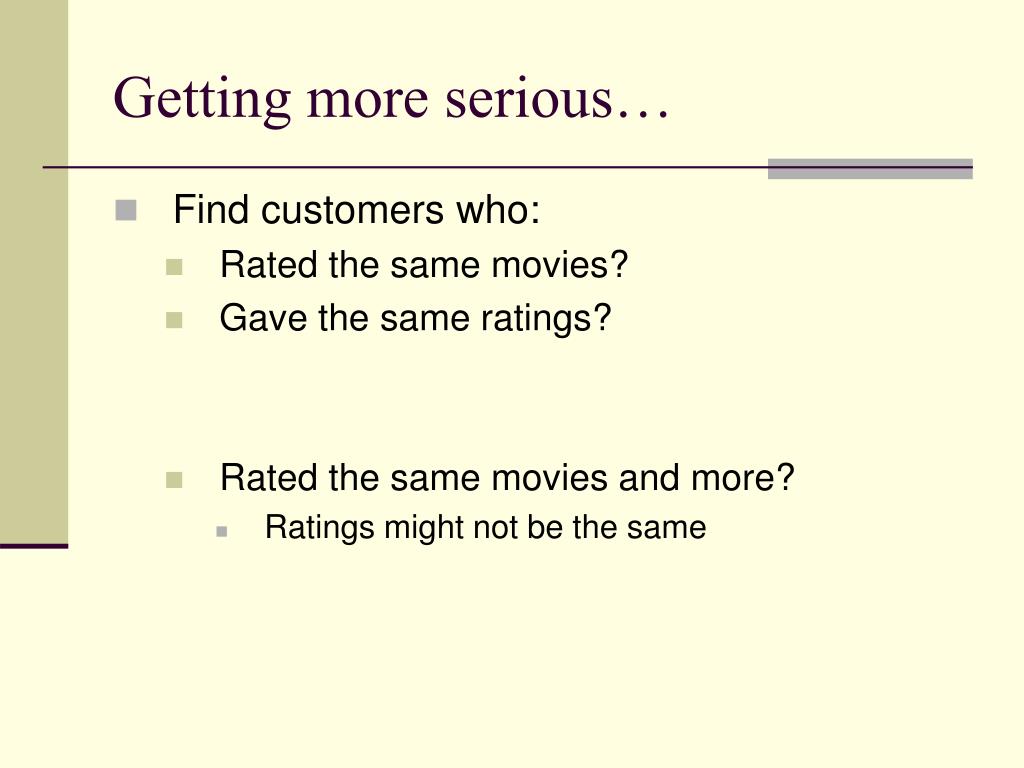 Getting more serious…

Find customers who:

Rated the same movies?

Gave the same ratings?

Rated the same movies and more?

Ratings might not be the same